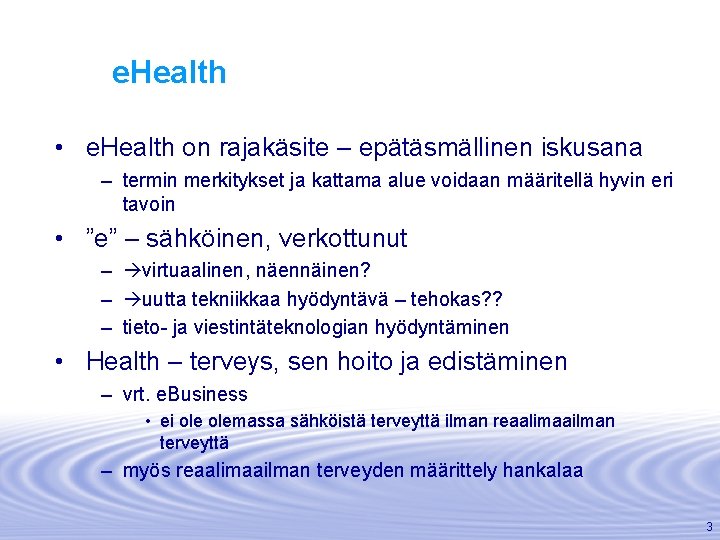 eHealth

• eHealth on rajakäsite – epätäsmällinen iskusana
 – termin merkitykset ja kattama alue voidaan määritellä hyvin eri tavoin
• ”e” – sähköinen, verkottunut
 – →virtuaalinen, näennäinen?
 – →uutta tekniikkaa hyödyntävä – tehokas??
 – tieto- ja viestintäteknologian hyödyntäminen
• Health – terveys, sen hoito ja edistäminen
 – vrt. eBusiness
  • ei ole olemassa sähköistä terveyttä ilman reaalimaailman terveyttä
 – myös reaalimaailman terveyden määrittely hankalaa

3